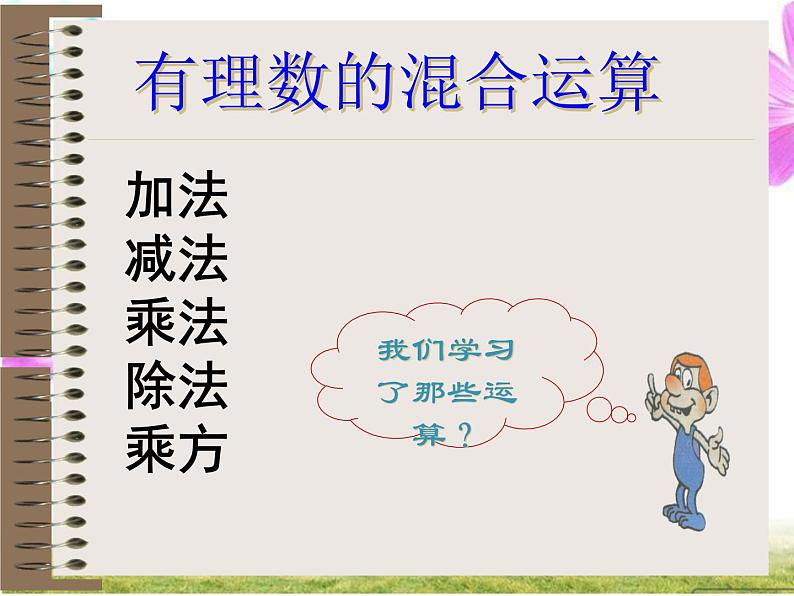 有理数的混合运算

加法
减法
乘法
除法
乘方

我们学习了那些运算？